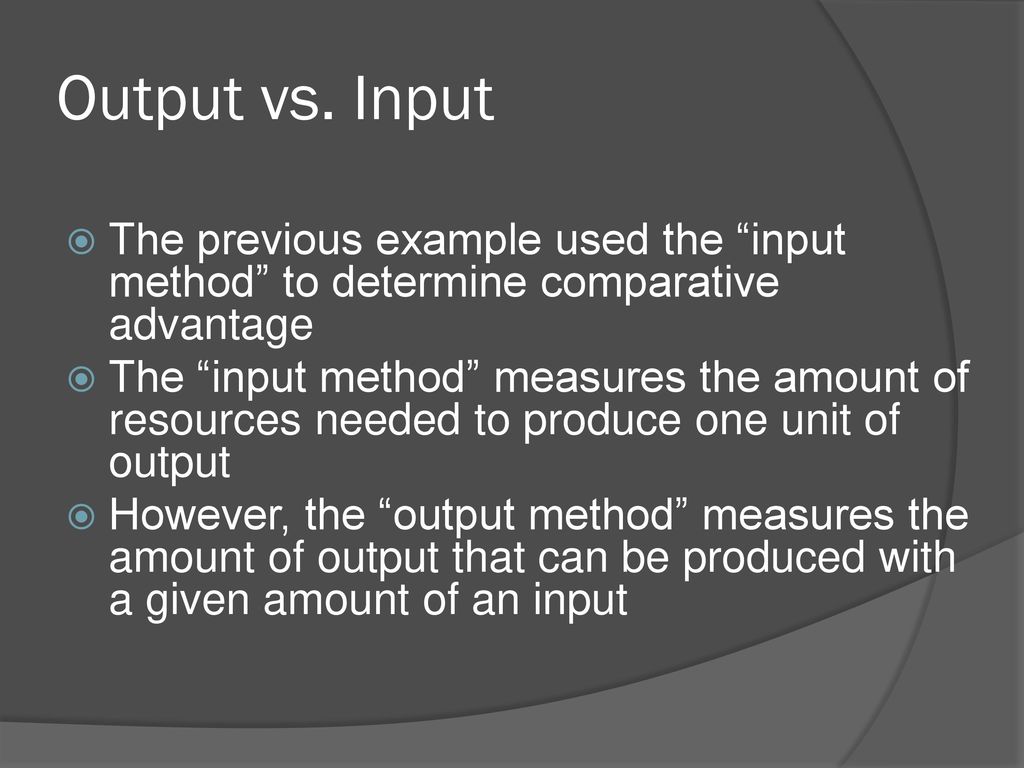 Output vs. Input

The previous example used the “input method” to determine comparative advantage

The “input method” measures the amount of resources needed to produce one unit of output

However, the “output method” measures the amount of output that can be produced with a given amount of an input